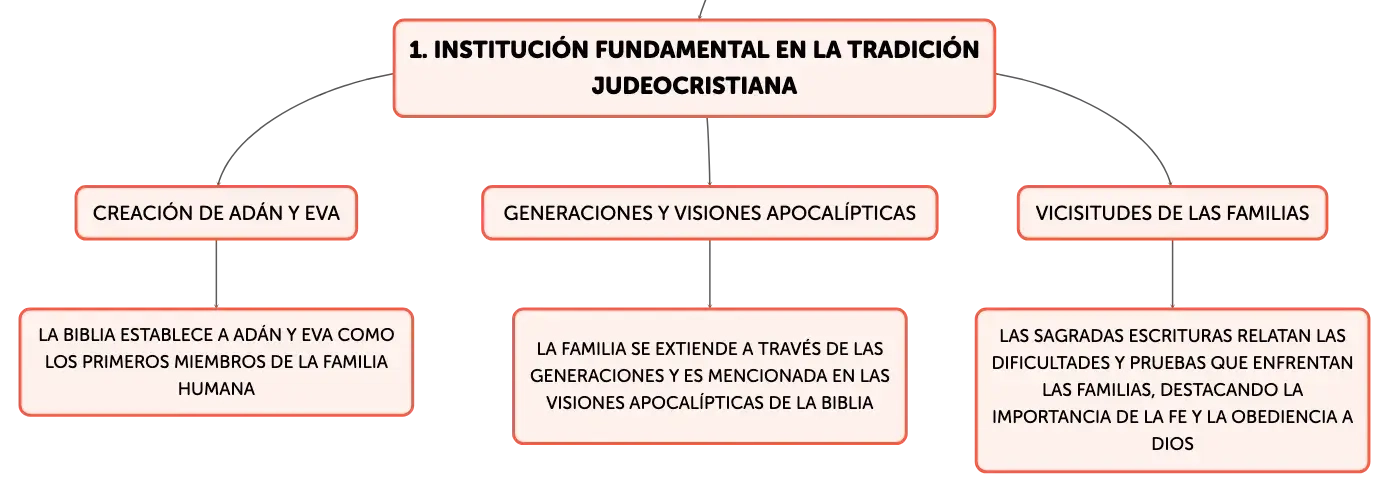 1. INSTITUCIÓN FUNDAMENTAL EN LA TRADICIÓN JUDEOCRISTIANA

CREACIÓN DE ADÁN Y EVA

LA BIBLIA ESTABLECE A ADÁN Y EVA COMO LOS PRIMEROS MIEMBROS DE LA FAMILIA HUMANA

GENERACIONES Y VISIONES APOCALÍPTICAS

LA FAMILIA SE EXTIENDE A TRAVÉS DE LAS GENERACIONES Y ES MENCIONADA EN LAS VISIONES APOCALÍPTICAS DE LA BIBLIA

VICISITUDES DE LAS FAMILIAS

LAS SAGRADAS ESCRITURAS RELATAN LAS DIFICULTADES Y PRUEBAS QUE ENFRENTAN LAS FAMILIAS, DESTACANDO LA IMPORTANCIA DE LA FE Y LA OBEDIENCIA A DIOS